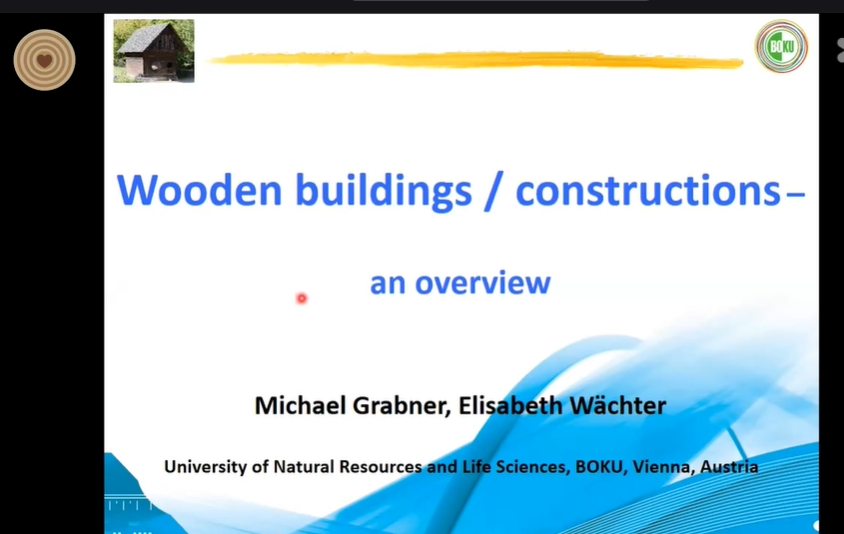 BOKU

Wooden buildings / constructions –

an overview

Michael Grabner, Elisabeth Wächter

University of Natural Resources and Life Sciences, BOKU, Vienna, Austria